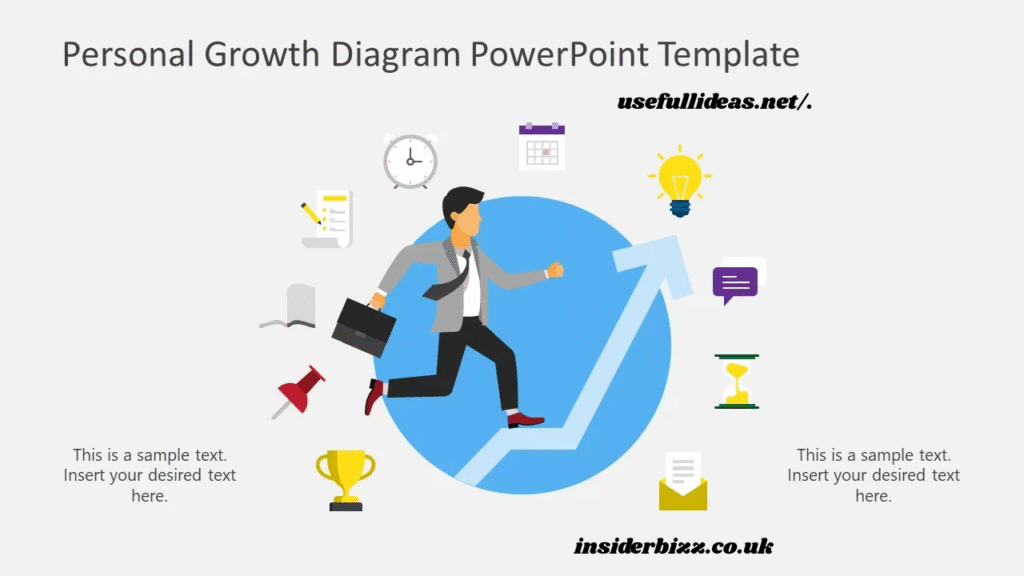 Personal Growth Diagram PowerPoint Template

usefullideas.net/.

This is a sample text. Insert your desired text here.

This is a sample text. Insert your desired text here.

insiderbizz.co.uk